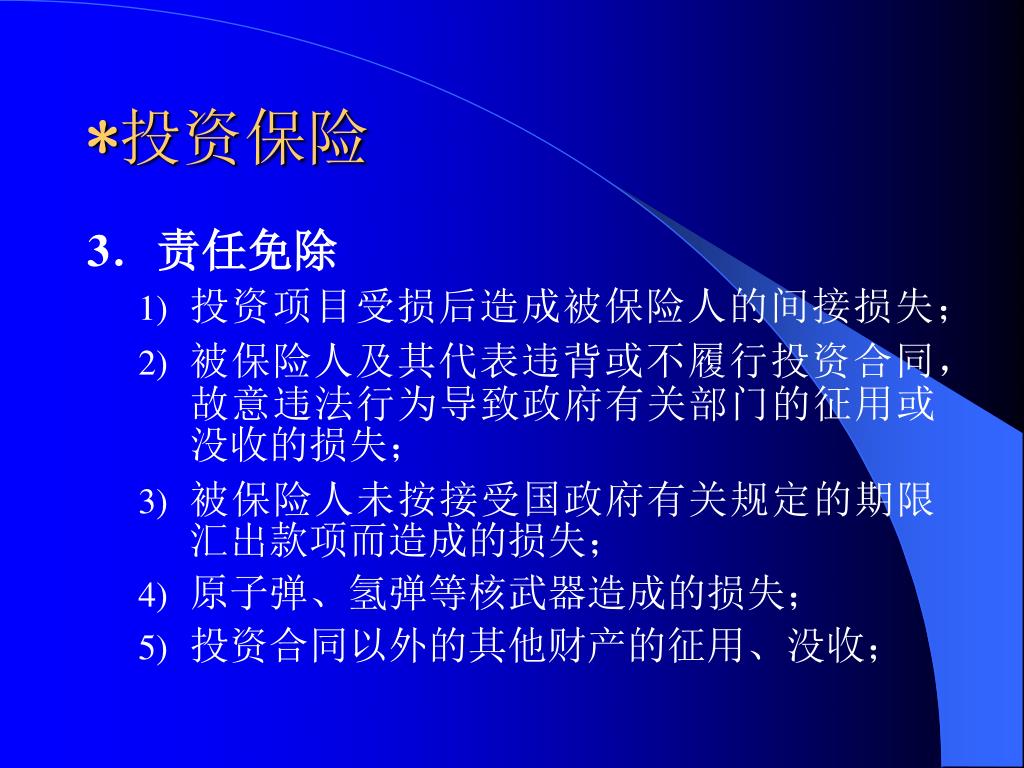 *投资保险

3. 责任免除

1) 投资项目受损后造成被保险人的间接损失；

2) 被保险人及其代表违背或不履行投资合同，故意违法行为导致政府有关部门的征用或没收的损失；

3) 被保险人未按接受国政府有关规定的期限汇出款项而造成的损失；

4) 原子弹、氢弹等核武器造成的损失；

5) 投资合同以外的其他财产的征用、没收；